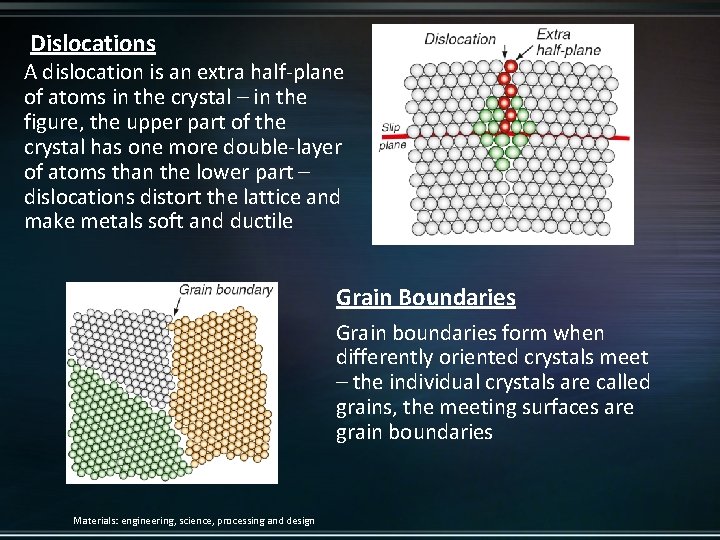 Dislocations

A dislocation is an extra half-plane of atoms in the crystal – in the figure, the upper part of the crystal has one more double-layer of atoms than the lower part – dislocations distort the lattice and make metals soft and ductile

Dislocation

Extra half-plane

Slip plane

Grain boundary

Grain Boundaries

Grain boundaries form when differently oriented crystals meet – the individual crystals are called grains, the meeting surfaces are grain boundaries

Materials: engineering, science, processing and design